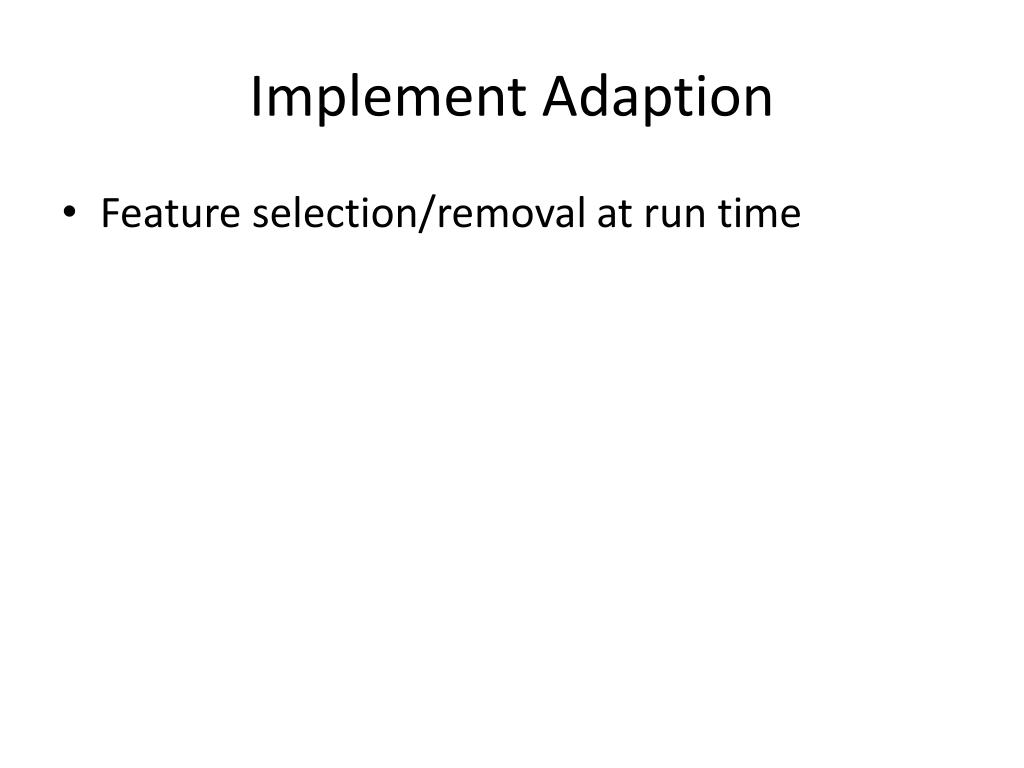 Implement Adaption

• Feature selection/removal at run time